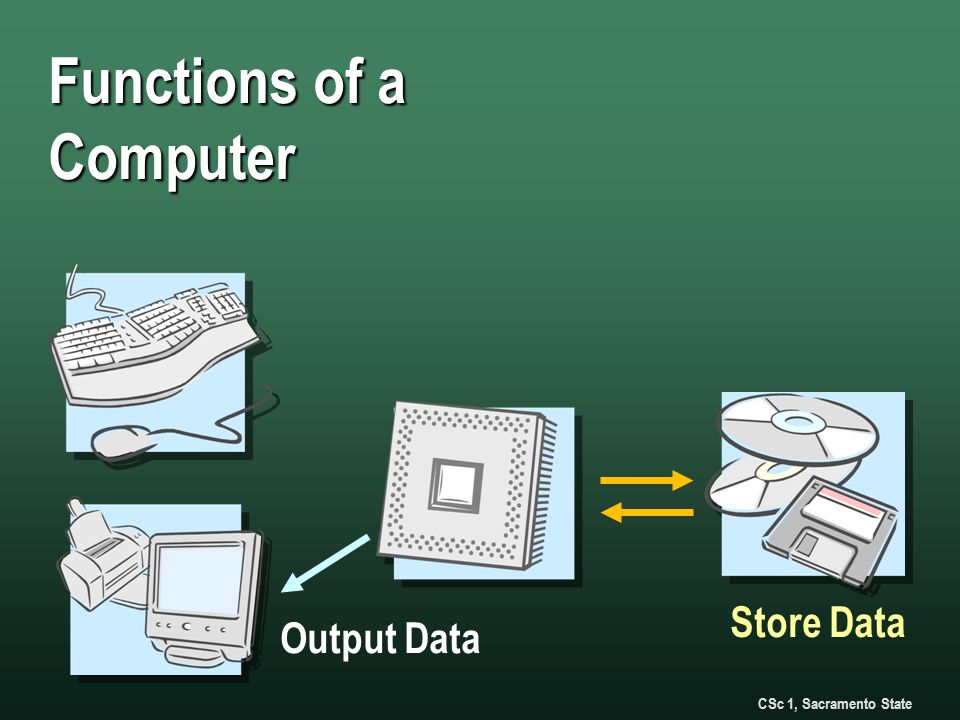 Functions of a Computer

Output Data

Store Data

CSc 1, Sacramento State